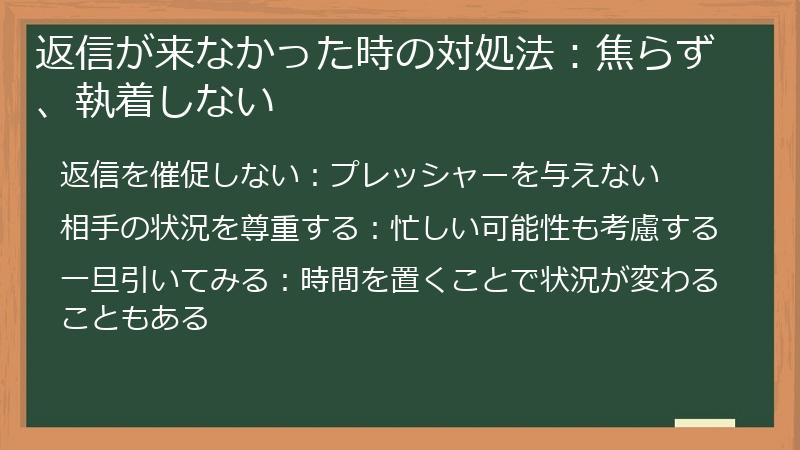 返信が来なかった時の対処法：焦らず、執着しない

返信を催促しない：プレッシャーを与えない

相手の状況を尊重する：忙しい可能性も考慮する

一旦引いてみる：時間を置くことで状況が変わることもある